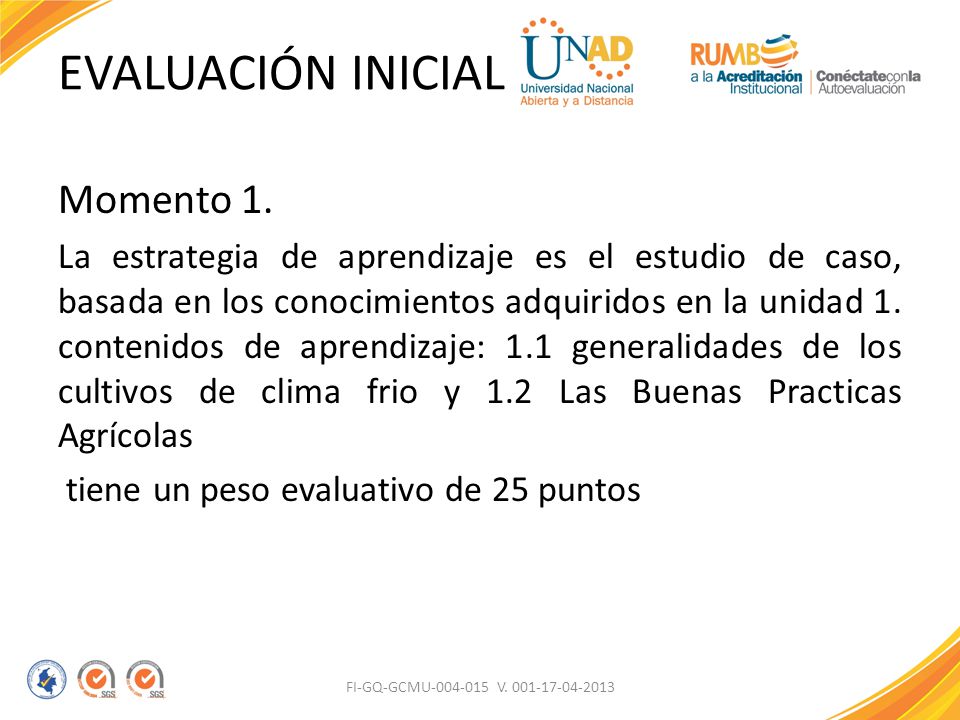 EVALUACIÓN INICIAL

UNAD
Universidad Nacional Abierta y a Distancia

RUMBO a la Acreditación Institucional | Conéctate con la Autoevaluación

Momento 1.

La estrategia de aprendizaje es el estudio de caso, basada en los conocimientos adquiridos en la unidad 1. contenidos de aprendizaje: 1.1 generalidades de los cultivos de clima frio y 1.2 Las Buenas Practicas Agrícolas

tiene un peso evaluativo de 25 puntos

SGS SGS

FI-GQ-GCMU-004-015 V. 001-17-04-2013